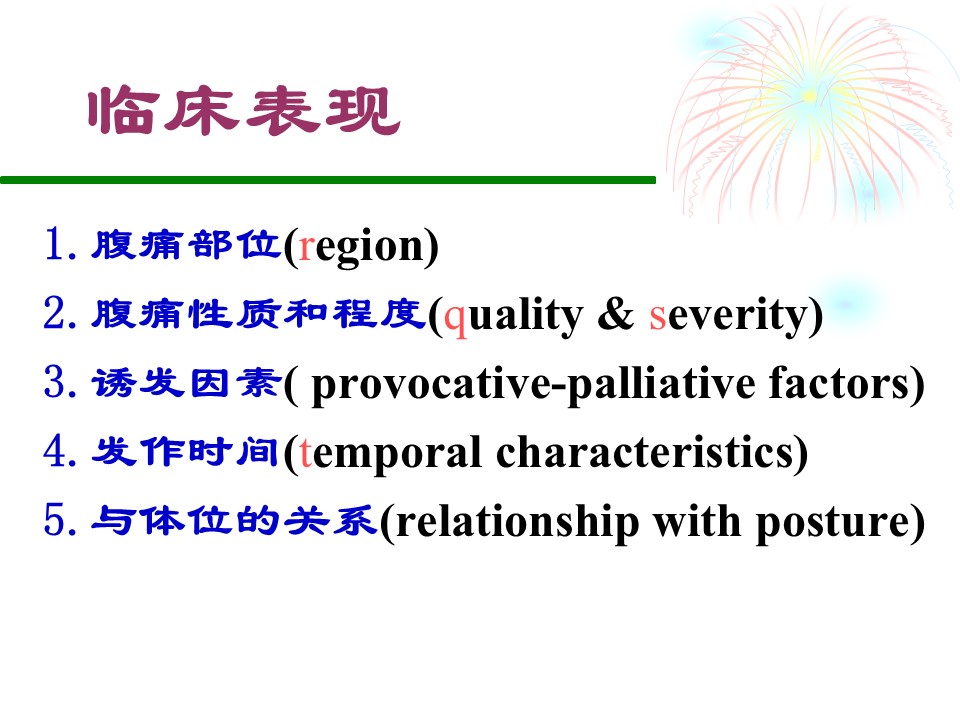 临床表现

1. 腹痛部位(region)
2. 腹痛性质和程度(quality & severity)
3. 诱发因素( provocative-palliative factors)
4. 发作时间(temporal characteristics)
5. 与体位的关系(relationship with posture)